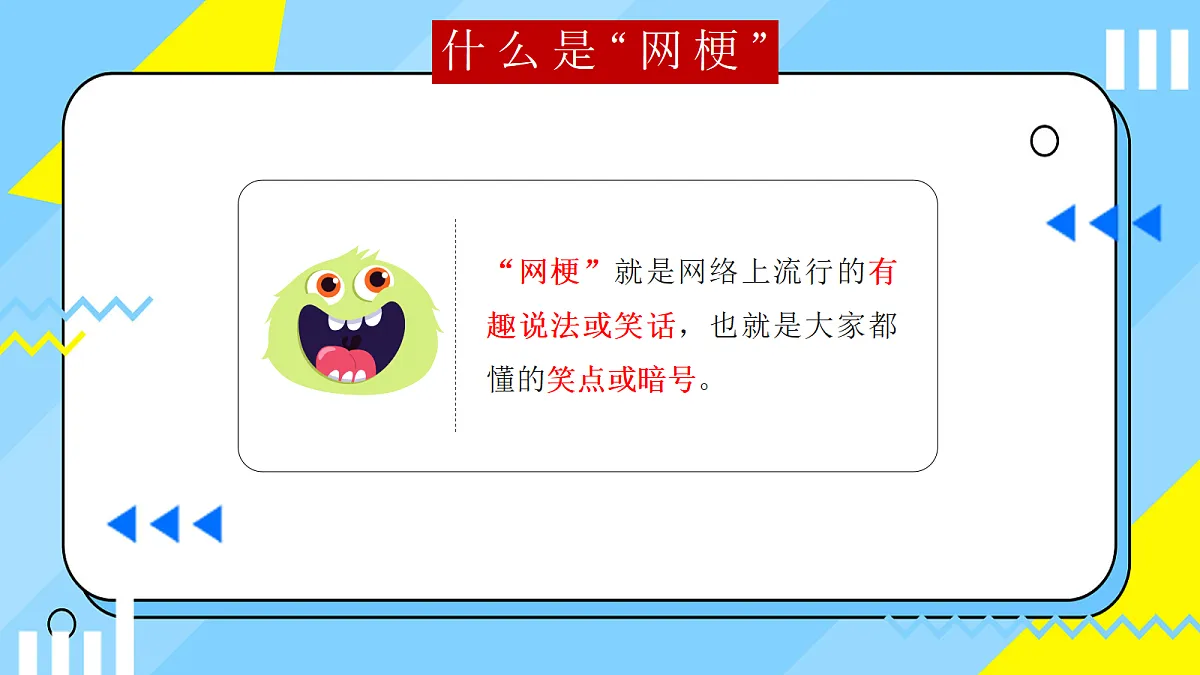 什么是“网梗”

“网梗”就是网络上流行的有趣说法或笑话，也就是大家都懂的笑点或暗号。